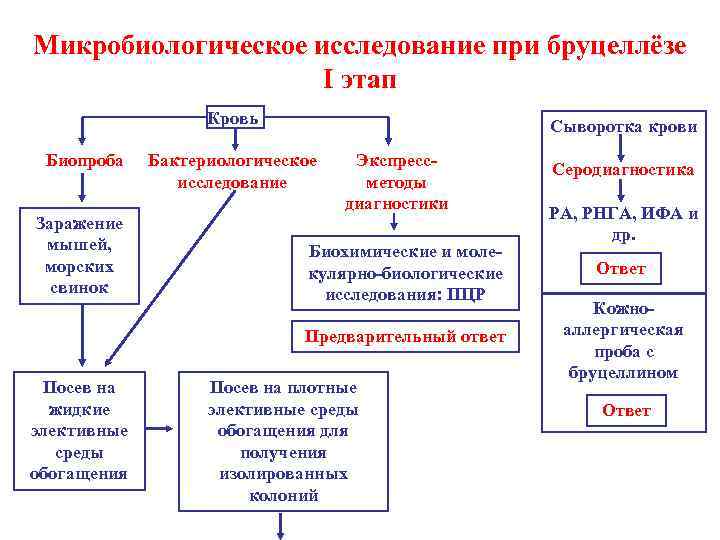 Микробиологическое исследование при бруцеллёзе
I этап

Кровь

Биопроба

Бактериологическое исследование

Экспресс-методы диагностики

Заражение мышей, морских свинок

Биохимические и молекулярно-биологические исследования: ПЦР

Предварительный ответ

Посев на жидкие элективные среды обогащения

Посев на плотные элективные среды обогащения для получения изолированных колоний

Сыворотка крови

Серодиагностика

РА, РНГА, ИФА и др.

Ответ

Кожно-аллергическая проба с бруцеллином

Ответ